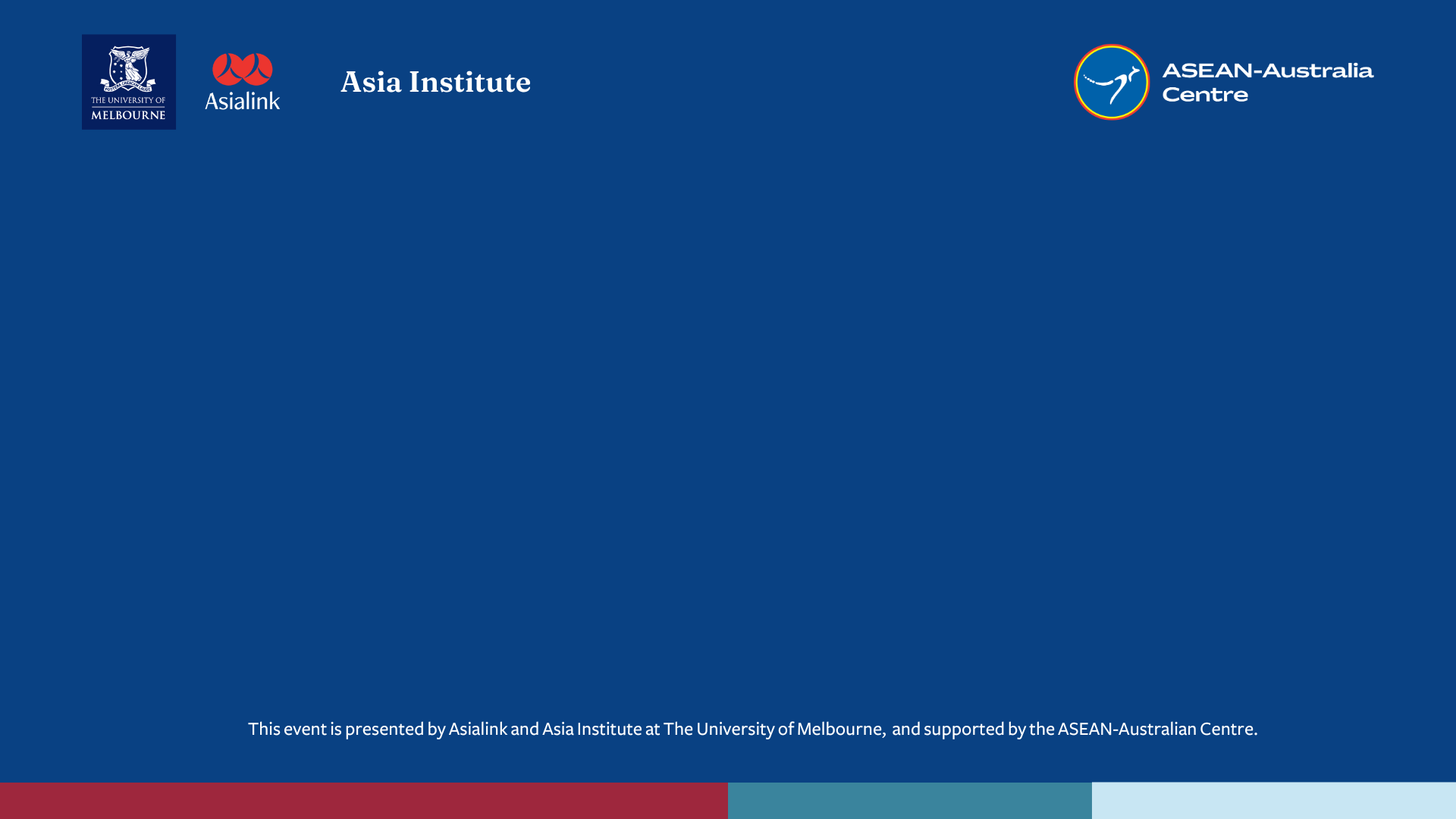 THE UNIVERSITY OF MELBOURNE

Asialink

Asia Institute

ASEAN-Australia Centre

This event is presented by Asialink and Asia Institute at The University of Melbourne, and supported by the ASEAN-Australian Centre.